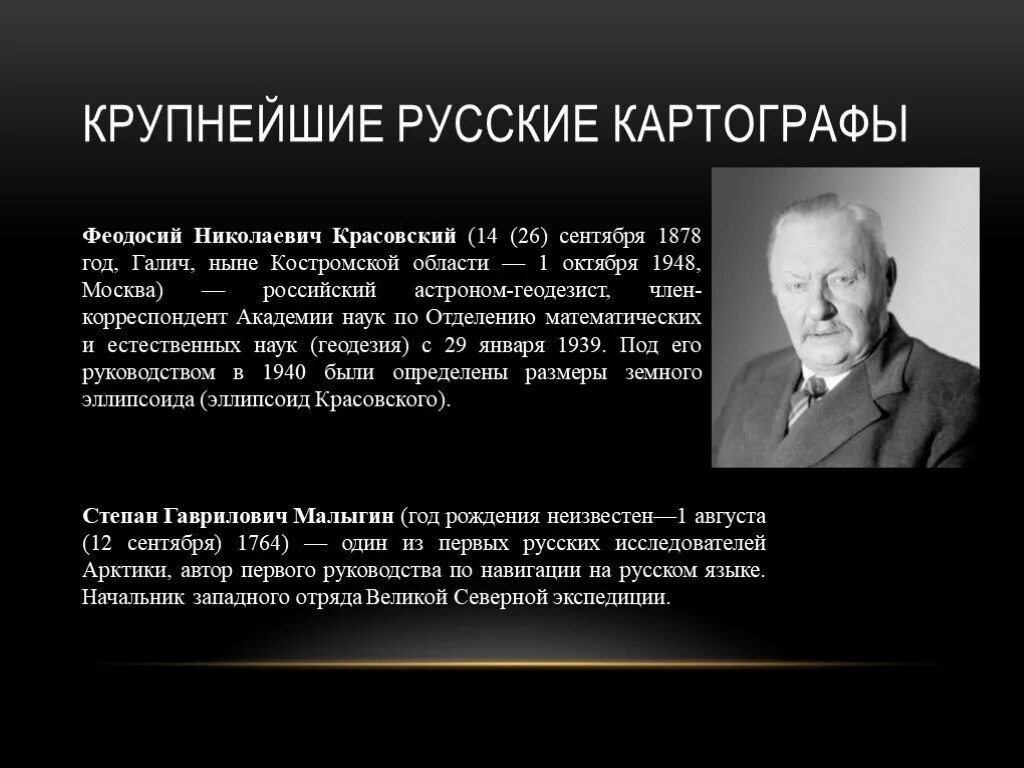 КРУПНЕЙШИЕ РУССКИЕ КАРТОГРАФЫ

Феодосий Николаевич Красовский (14 (26) сентября 1878 год, Галич, ныне Костромской области — 1 октября 1948, Москва) — российский астроном-геодезист, член-корреспондент Академии наук по Отделению математических и естественных наук (геодезия) с 29 января 1939. Под его руководством в 1940 были определены размеры земного эллипсоида (эллипсоид Красовского).

Степан Гаврилович Малыгин (год рождения неизвестен—1 августа (12 сентября) 1764) — один из первых русских исследователей Арктики, автор первого руководства по навигации на русском языке. Начальник западного отряда Великой Северной экспедиции.